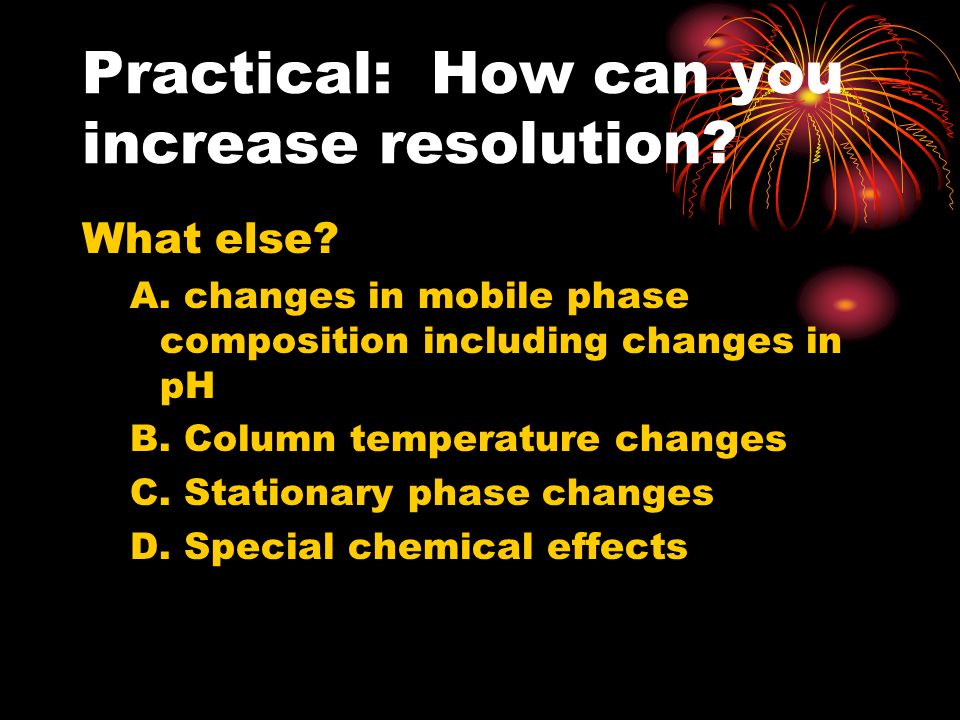 Practical: How can you increase resolution?

What else?

A. changes in mobile phase composition including changes in pH

B. Column temperature changes

C. Stationary phase changes

D. Special chemical effects